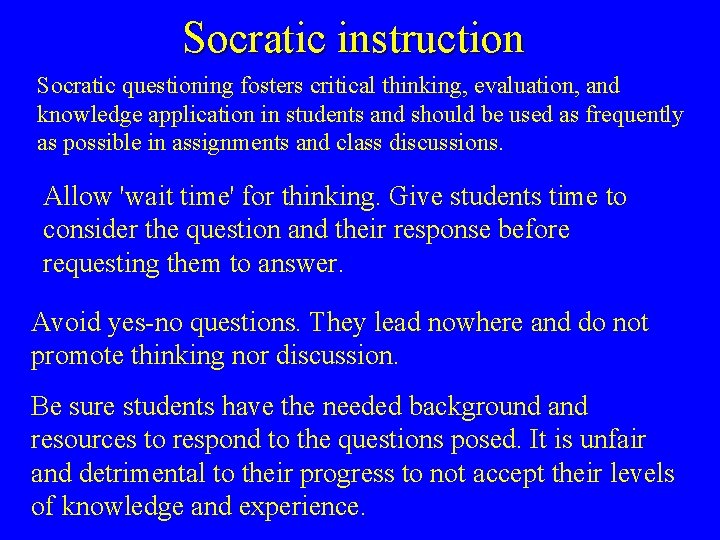 Socratic instruction

Socratic questioning fosters critical thinking, evaluation, and knowledge application in students and should be used as frequently as possible in assignments and class discussions.

Allow 'wait time' for thinking. Give students time to consider the question and their response before requesting them to answer.

Avoid yes-no questions. They lead nowhere and do not promote thinking nor discussion.

Be sure students have the needed background and resources to respond to the questions posed. It is unfair and detrimental to their progress to not accept their levels of knowledge and experience.